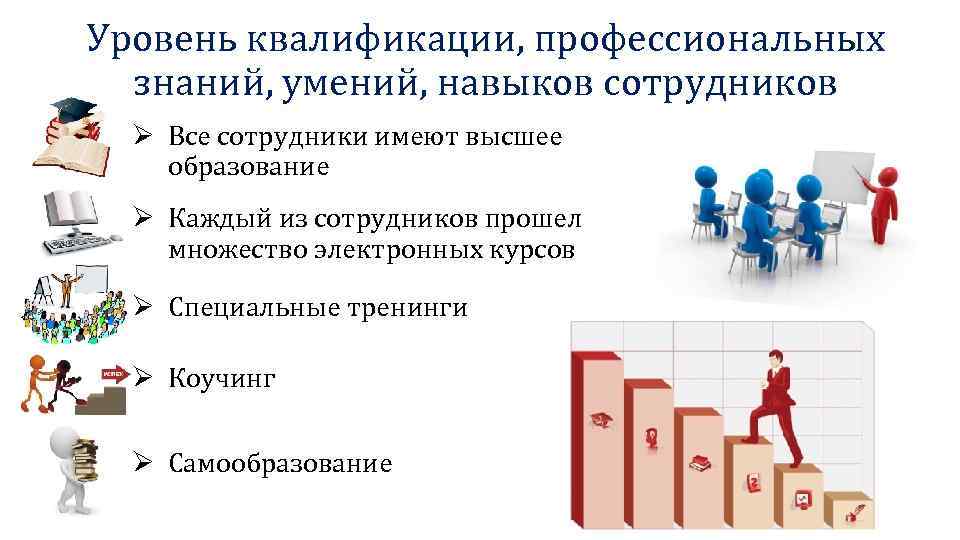 Уровень квалификации, профессиональных знаний, умений, навыков сотрудников

➢ Все сотрудники имеют высшее образование

➢ Каждый из сотрудников прошел множество электронных курсов

➢ Специальные тренинги

➢ Коучинг

➢ Самообразование